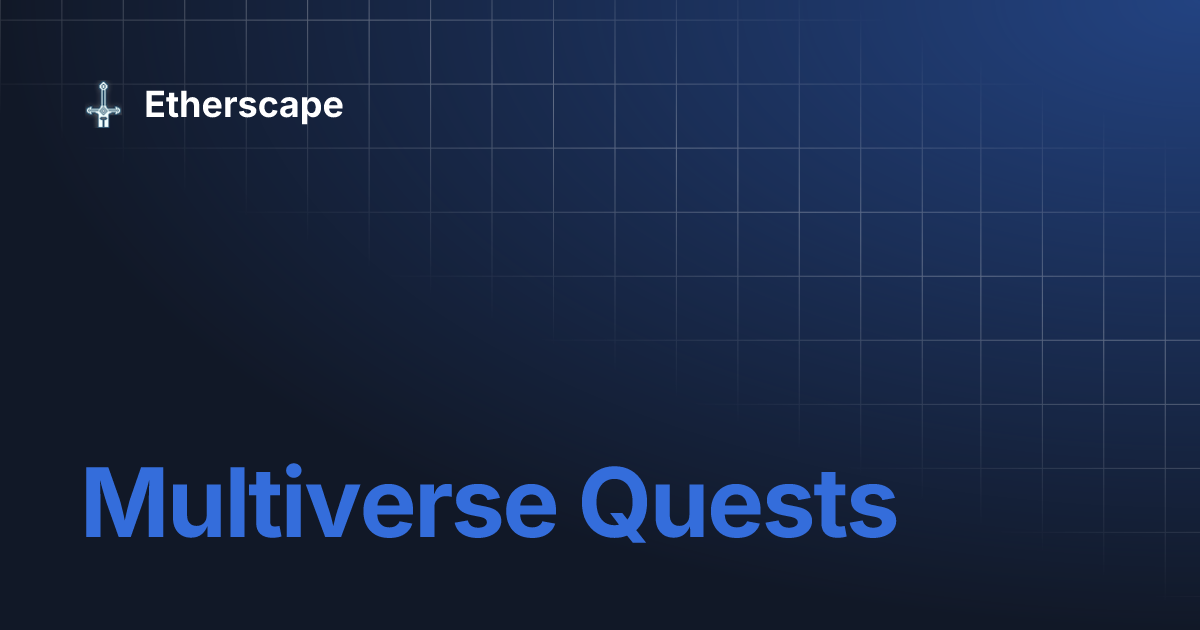 Etherscape

Multiverse Quests